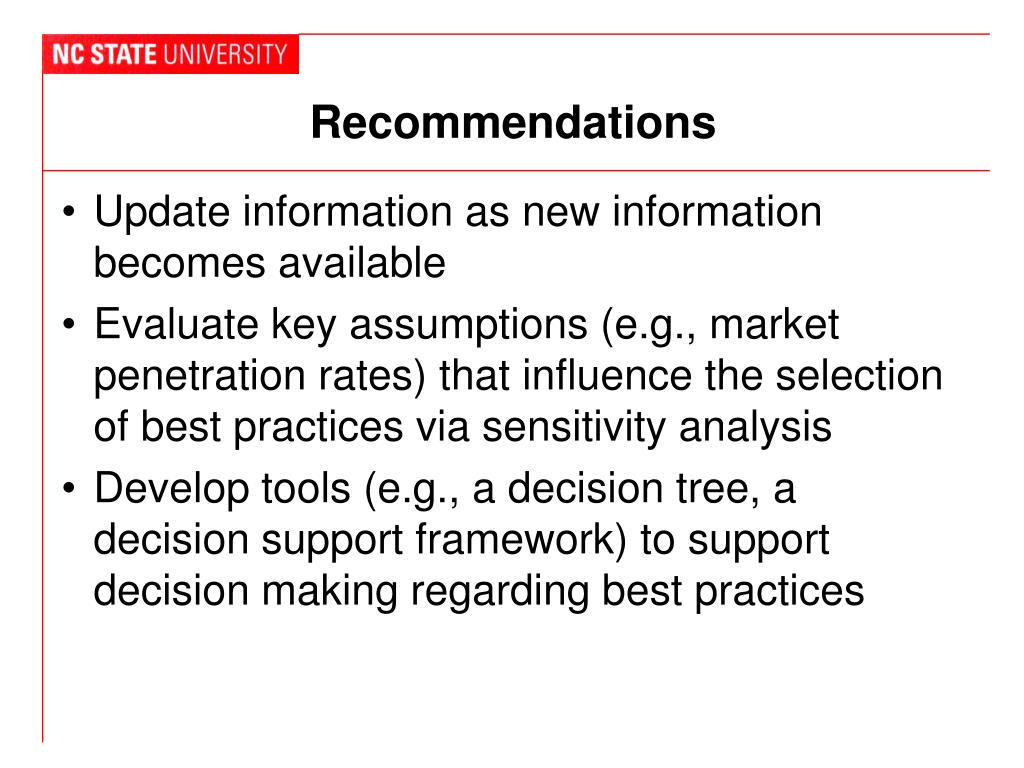 NC STATE UNIVERSITY

Recommendations

• Update information as new information becomes available
• Evaluate key assumptions (e.g., market penetration rates) that influence the selection of best practices via sensitivity analysis
• Develop tools (e.g., a decision tree, a decision support framework) to support decision making regarding best practices